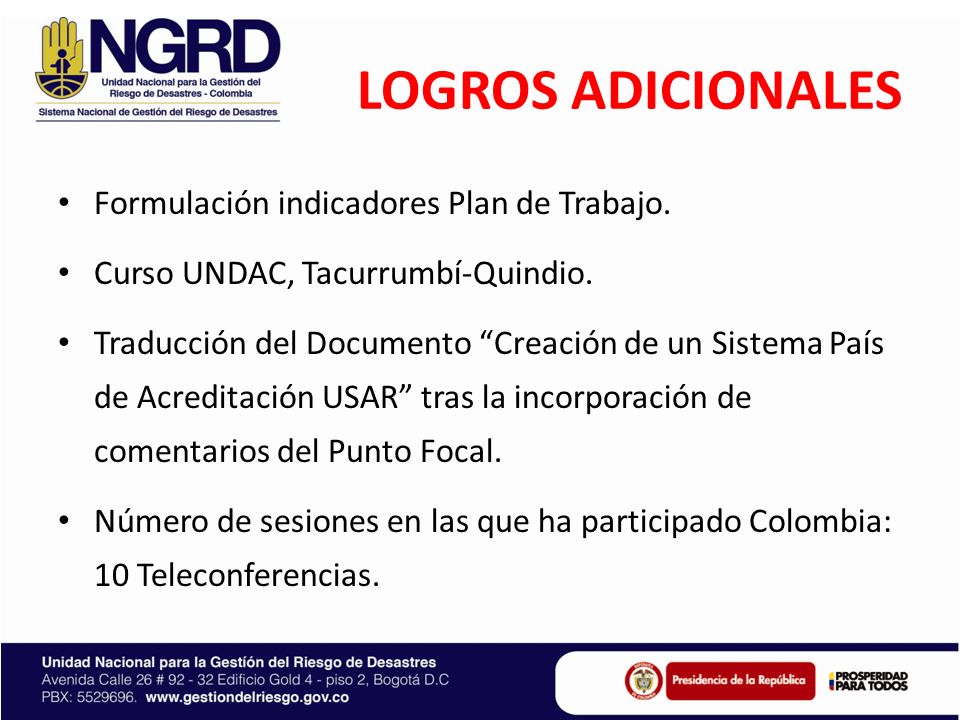 NGRD
Unidad Nacional para la Gestión del Riesgo de Desastres - Colombia
Sistema Nacional de Gestión del Riesgo de Desastres

LOGROS ADICIONALES

• Formulación indicadores Plan de Trabajo.

• Curso UNDAC, Tacurrumbí-Quindio.

• Traducción del Documento “Creación de un Sistema País de Acreditación USAR” tras la incorporación de comentarios del Punto Focal.

• Número de sesiones en las que ha participado Colombia: 10 Teleconferencias.

Unidad Nacional para la Gestión del Riesgo de Desastres
Avenida Calle 26 # 92 - 32 Edificio Gold 4 - piso 2, Bogotá D.C
PBX: 5529696. www.gestiondelriesgo.gov.co

Presidencia de la República

PROSPERIDAD PARA TODOS